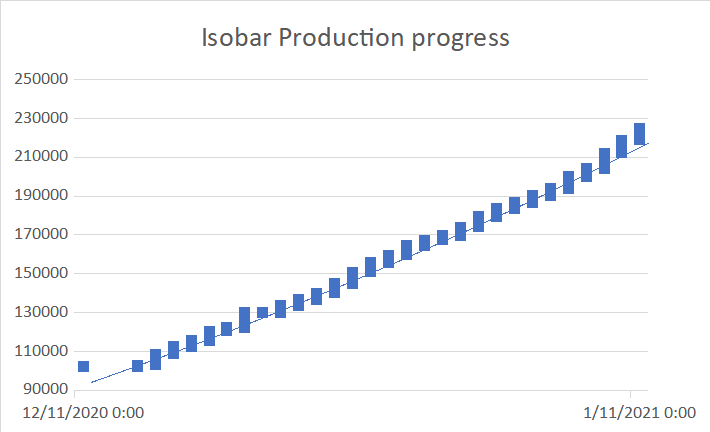 Isobar Production progress

250000
230000
210000
190000
170000
150000
130000
110000
90000

12/11/2020 0:00
1/11/2021 0:00